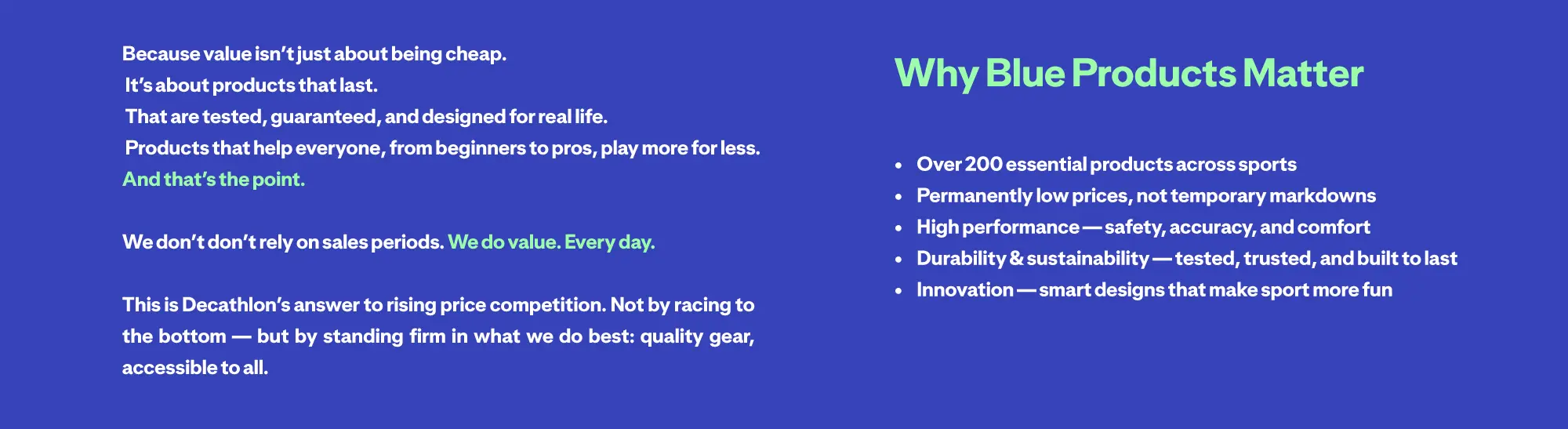 Because value isn't just about being cheap.
It's about products that last.
That are tested, guaranteed, and designed for real life.
Products that help everyone, from beginners to pros, play more for less.
And that's the point.

We don't don't rely on sales periods. We do value. Every day.

This is Decathlon's answer to rising price competition. Not by racing to the bottom — but by standing firm in what we do best: quality gear, accessible to all.

Why Blue Products Matter

- Over 200 essential products across sports
- Permanently low prices, not temporary markdowns
- High performance — safety, accuracy, and comfort
- Durability & sustainability — tested, trusted, and built to last
- Innovation — smart designs that make sport more fun